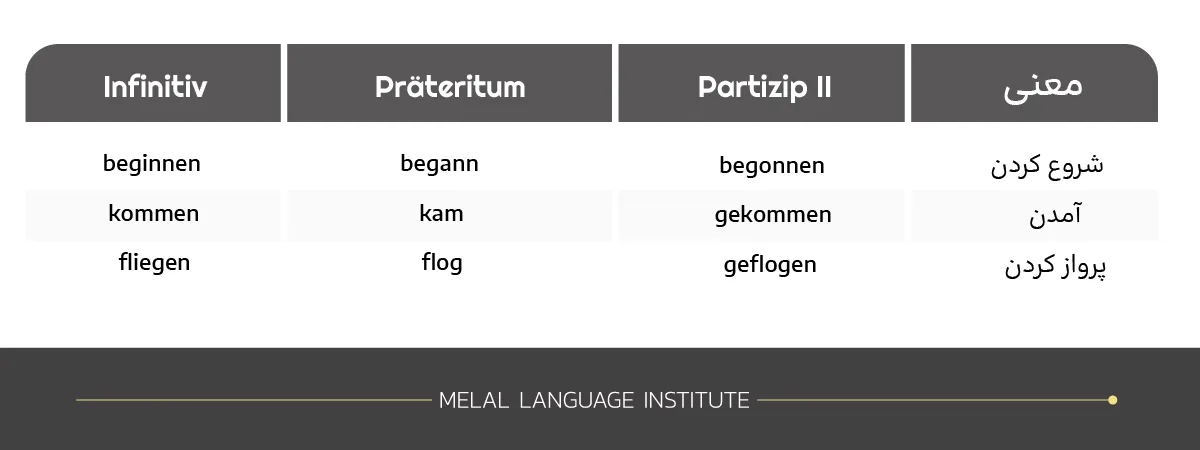 | Infinitiv | Präteritum | Partizip II | معنی |
|---|---|---|---|
| beginnen | begann | begonnen | شروع کردن |
| kommen | kam | gekommen | آمدن |
| fliegen | flog | geflogen | پرواز کردن |

MELAL LANGUAGE INSTITUTE